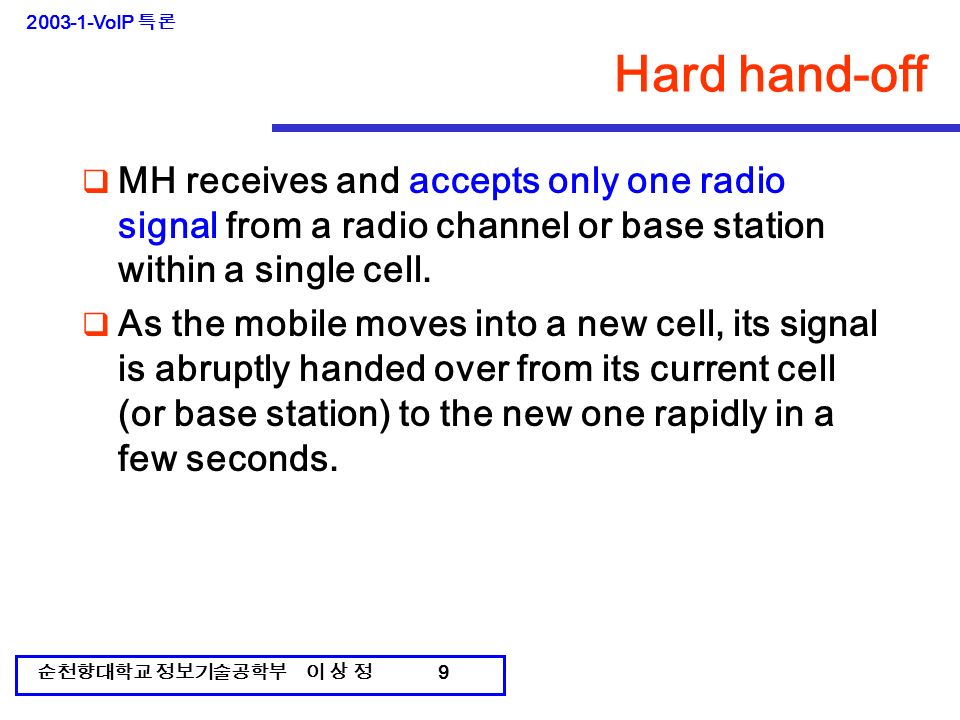 2003-1-VoIP 특론

Hard hand-off

❑ MH receives and accepts only one radio signal from a radio channel or base station within a single cell.

❑ As the mobile moves into a new cell, its signal is abruptly handed over from its current cell (or base station) to the new one rapidly in a few seconds.

순천향대학교 정보기술공학부 이 상 정 9